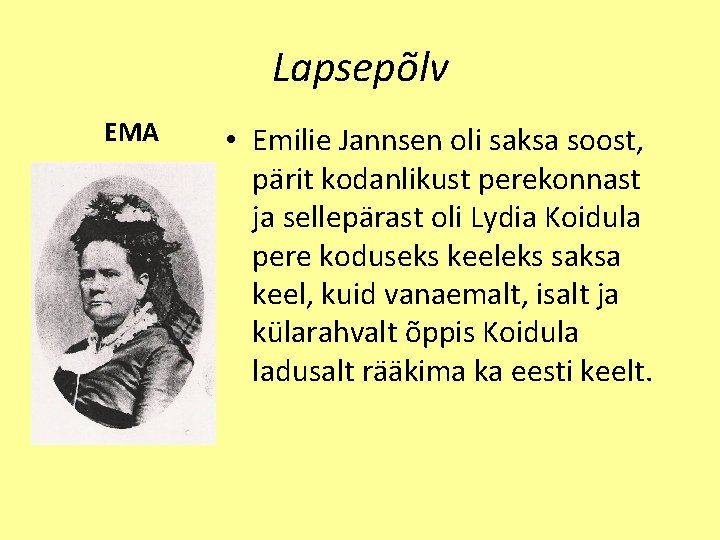 Lapsepõlv

EMA

• Emilie Jannsen oli saksa soost, pärit kodanlikust perekonnast ja sellepärast oli Lydia Koidula pere koduseks keeleks saksa keel, kuid vanaemalt, isalt ja külarahvalt õppis Koidula ladusalt rääkima ka eesti keelt.